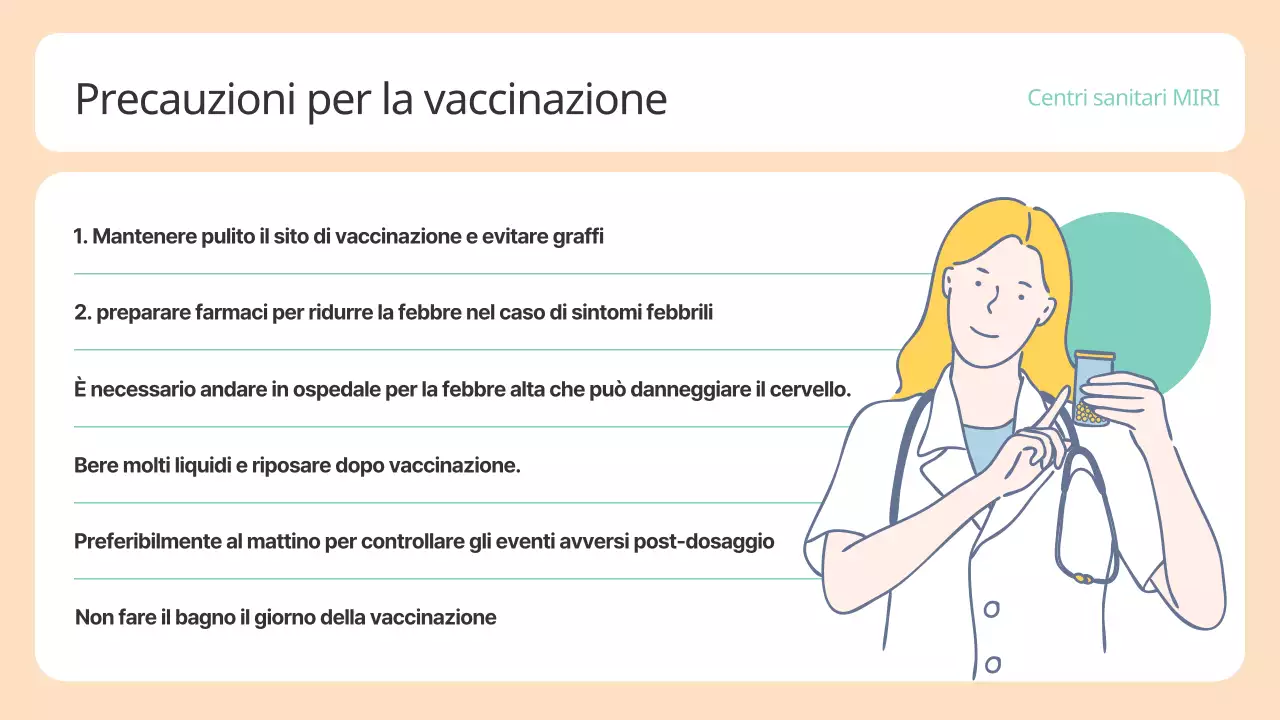 Precauzioni per la vaccinazione

Centri sanitari MIRI

1. Mantenere pulito il sito di vaccinazione e evitare graffi

2. preparare farmaci per ridurre la febbre nel caso di sintomi febbrili

È necessario andare in ospedale per la febbre alta che può danneggiare il cervello.

Bere molti liquidi e riposare dopo vaccinazione.

Preferibilmente al mattino per controllare gli eventi avversi post-dosaggio

Non fare il bagno il giorno della vaccinazione